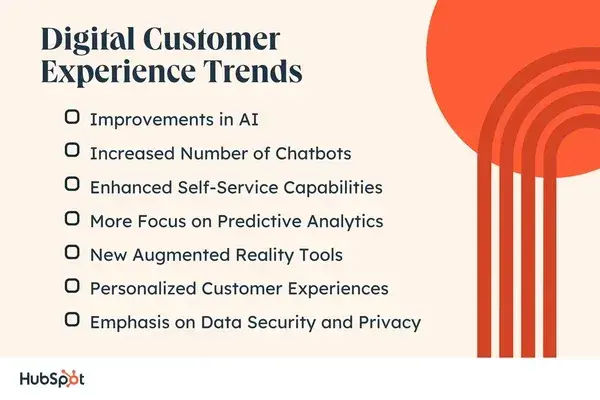 Digital Customer Experience Trends

Improvements in AI

Increased Number of Chatbots

Enhanced Self-Service Capabilities

More Focus on Predictive Analytics

New Augmented Reality Tools

Personalized Customer Experiences

Emphasis on Data Security and Privacy

HubSpot